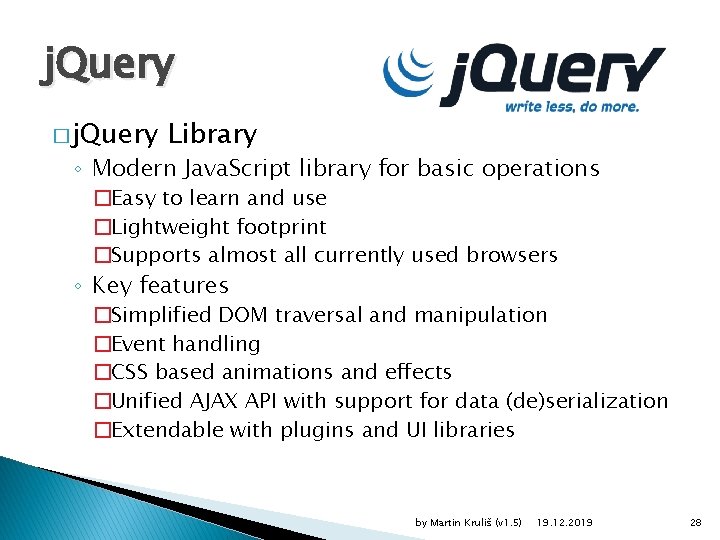 jQuery

jQuery
write less, do more.

□ jQuery Library
◦ Modern JavaScript library for basic operations
□ Easy to learn and use
□ Lightweight footprint
□ Supports almost all currently used browsers
◦ Key features
□ Simplified DOM traversal and manipulation
□ Event handling
□ CSS based animations and effects
□ Unified AJAX API with support for data (de)serialization
□ Extendable with plugins and UI libraries

by Martin Kruliš (v1.5) 19.12.2019 28